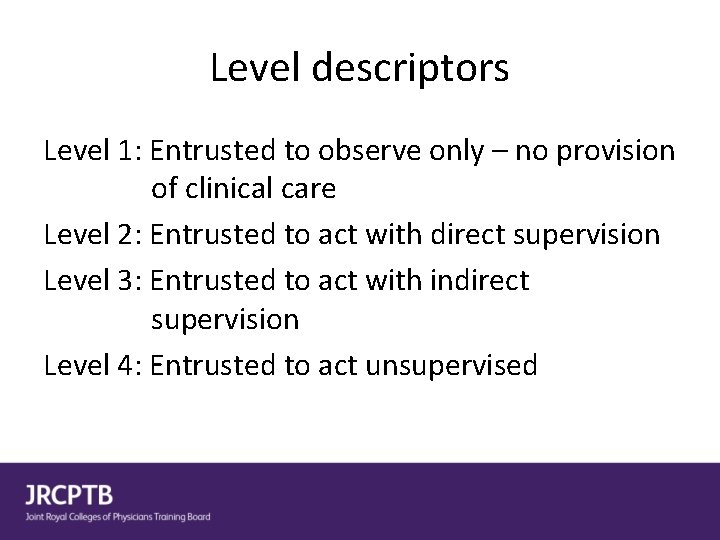 Level descriptors

Level 1: Entrusted to observe only – no provision of clinical care

Level 2: Entrusted to act with direct supervision

Level 3: Entrusted to act with indirect supervision

Level 4: Entrusted to act unsupervised

JRCPTB
Joint Royal Colleges of Physicians Training Board